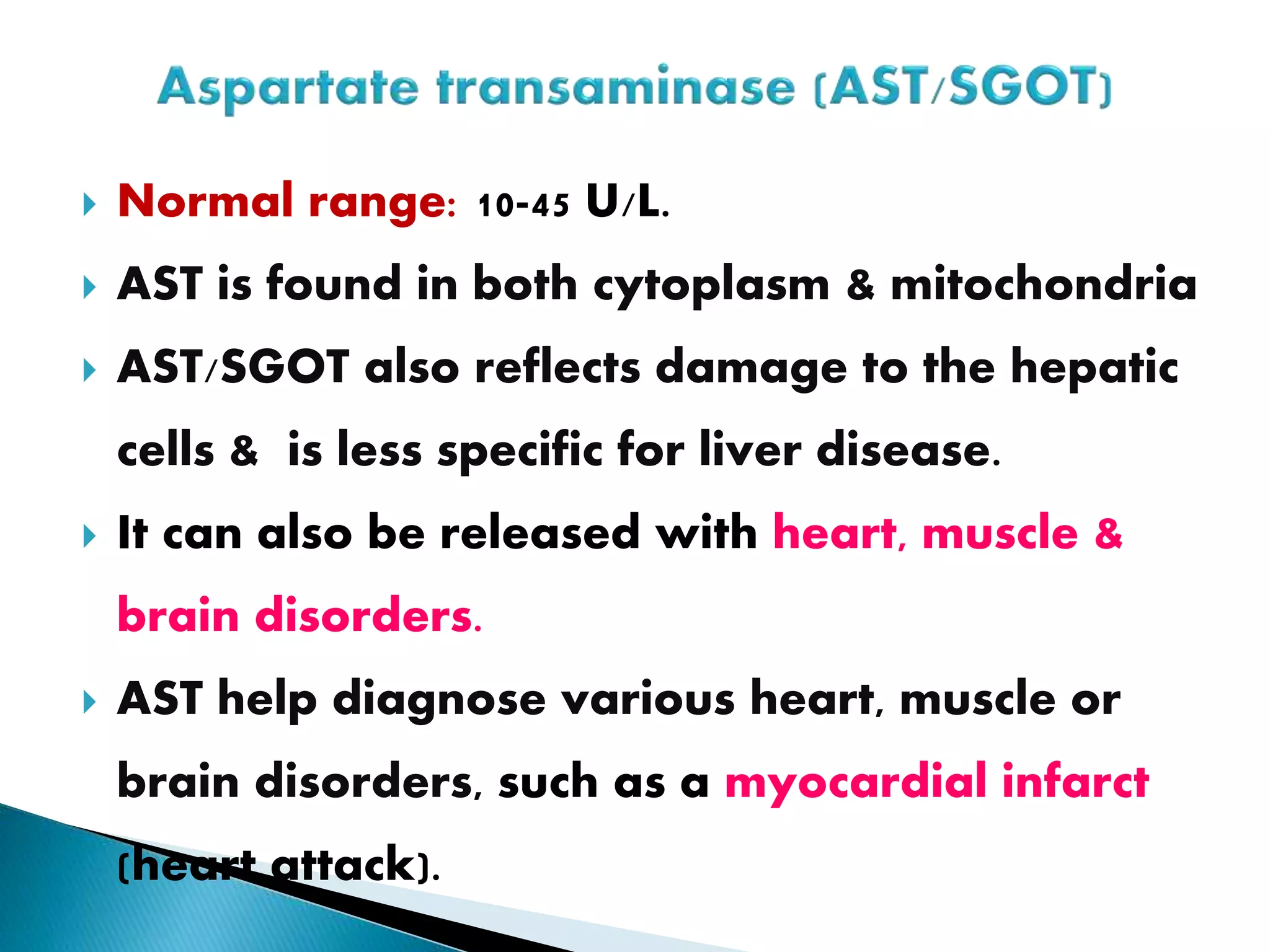 Aspartate transaminase (AST/SGOT)

Normal range: 10-45 U/L.

AST is found in both cytoplasm & mitochondria

AST/SGOT also reflects damage to the hepatic cells & is less specific for liver disease.

It can also be released with heart, muscle & brain disorders.

AST help diagnose various heart, muscle or brain disorders, such as a myocardial infarct (heart attack).